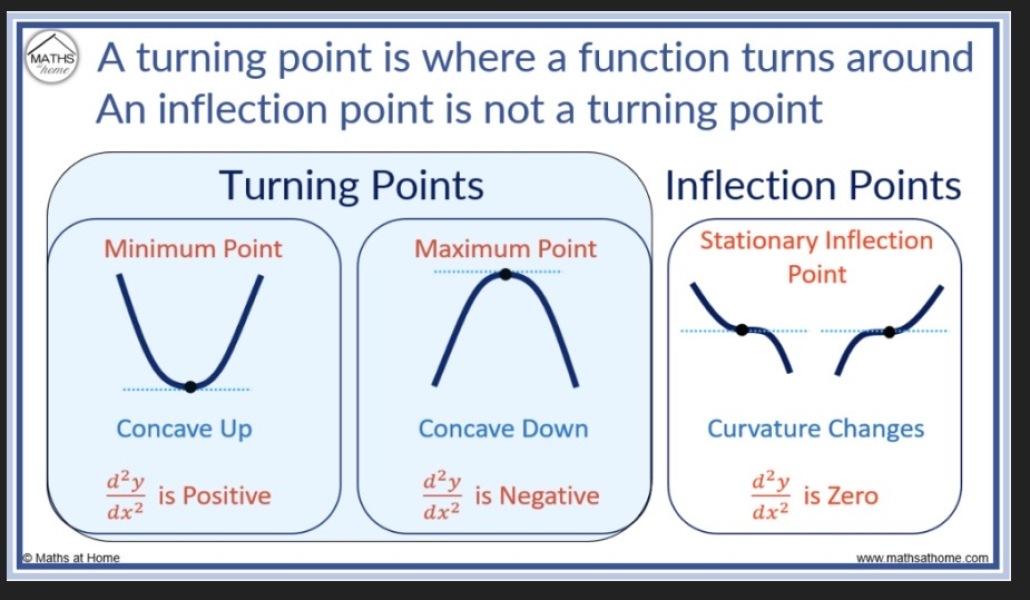 MATHS home

A turning point is where a function turns around
An inflection point is not a turning point

Turning Points

Minimum Point

Concave Up

$\frac{d^2y}{dx^2}$ is Positive

Maximum Point

Concave Down

$\frac{d^2y}{dx^2}$ is Negative

Inflection Points

Stationary Inflection Point

Curvature Changes

$\frac{d^2y}{dx^2}$ is Zero

© Maths at Home

www.mathsathome.com